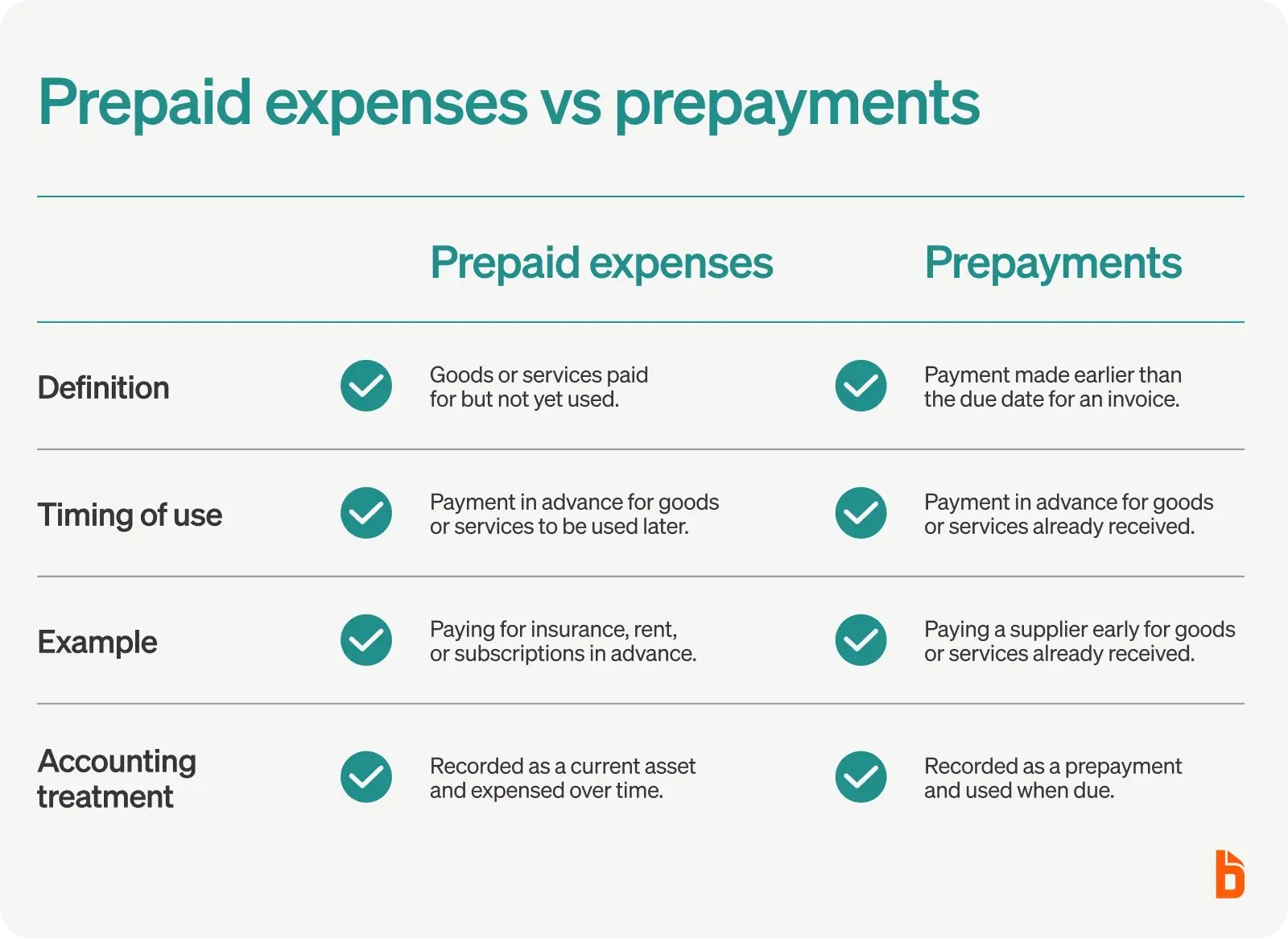 Prepaid expenses vs prepayments

| | Prepaid expenses | Prepayments |
|---|---|---|
| Definition | Goods or services paid for but not yet used. | Payment made earlier than the due date for an invoice. |
| Timing of use | Payment in advance for goods or services to be used later. | Payment in advance for goods or services already received. |
| Example | Paying for insurance, rent, or subscriptions in advance. | Paying a supplier early for goods or services already received. |
| Accounting treatment | Recorded as a current asset and expensed over time. | Recorded as a prepayment and used when due. |